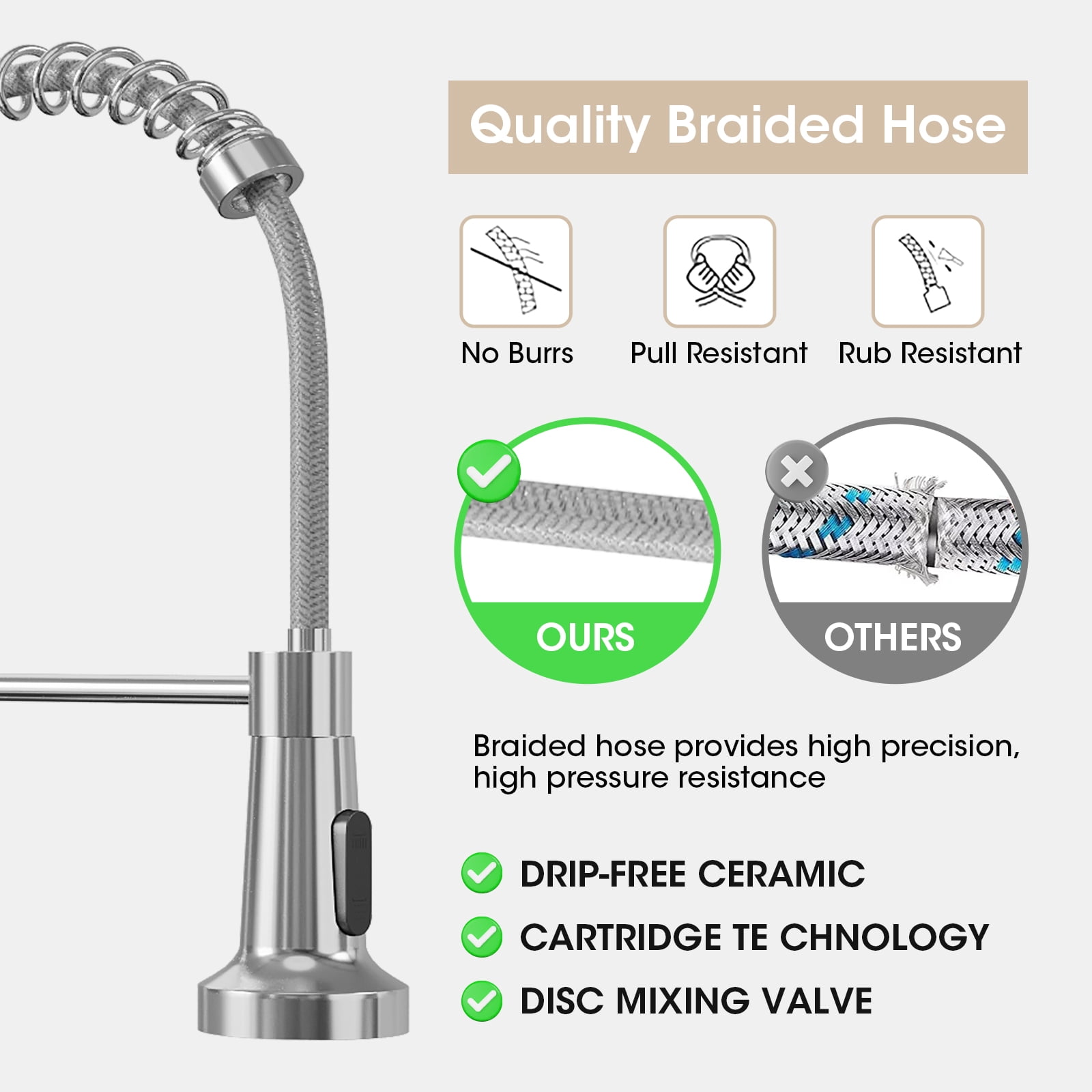 Quality Braided Hose

No Burrs

Pull Resistant

Rub Resistant

OURS

OTHERS

Braided hose provides high precision, high pressure resistance

DRIP-FREE CERAMIC

CARTRIDGE TE CHNOLOGY

DISC MIXING VALVE